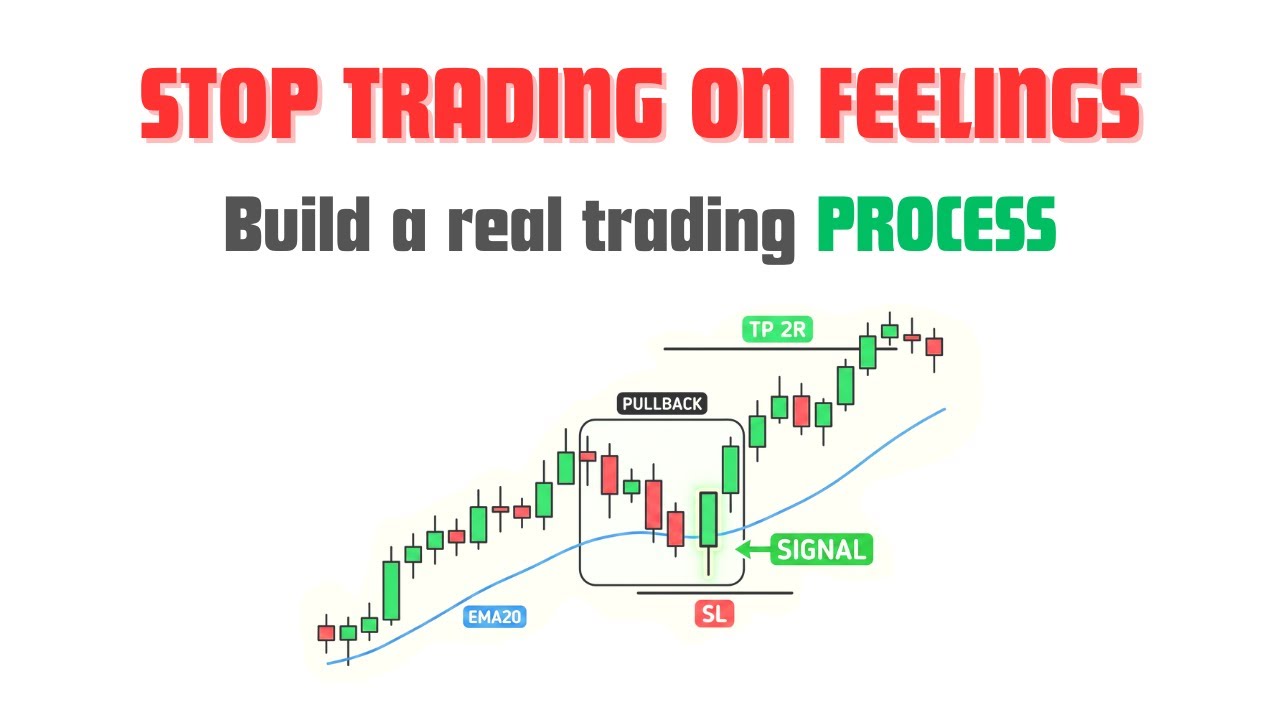 STOP TRADING ON FEELINGS

Build a real trading PROCESS

TP 2R

PULLBACK

SIGNAL

EMA20

SL